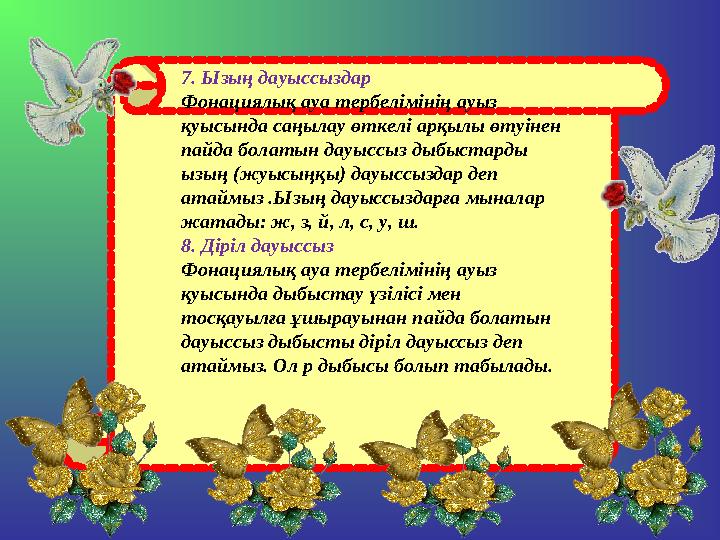 7. Ызың дауыссыздар
Фонациялық ауа тербелімінің ауыз қуысында саңылау өткелі арқылы өтуінен пайда болатын дауыссыз дыбыстарды ызың (жуысыңқы) дауыссыздар деп атаймыз .Ызың дауыссыздарға мыналар жатады: ж, з, й, л, с, у, ш.
8. Діріл дауыссыз
Фонациялық ауа тербелімінің ауыз қуысында дыбыстау үзілісі мен тосқауылға ұшырауынан пайда болатын дауыссыз дыбысты діріл дауыссыз деп атаймыз. Ол р дыбысы болып табылады.